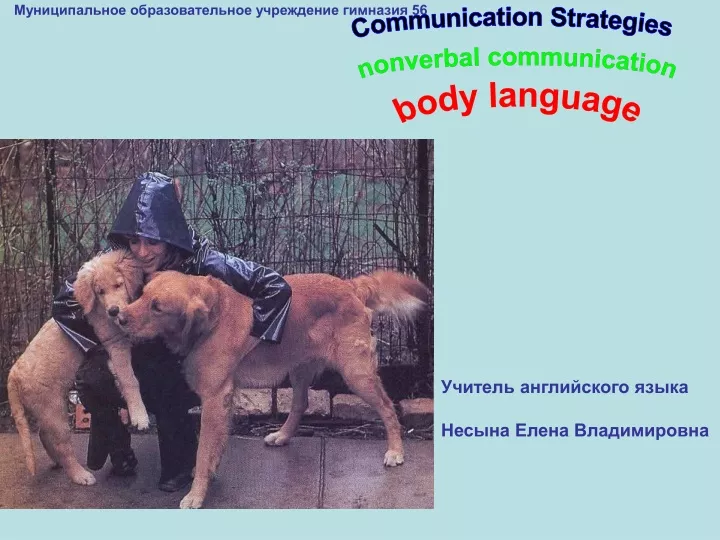 Муниципальное образовательное учреждение гимназия 56

Communication Strategies

nonverbal communication

body language

Учитель английского языка

Несына Елена Владимировна